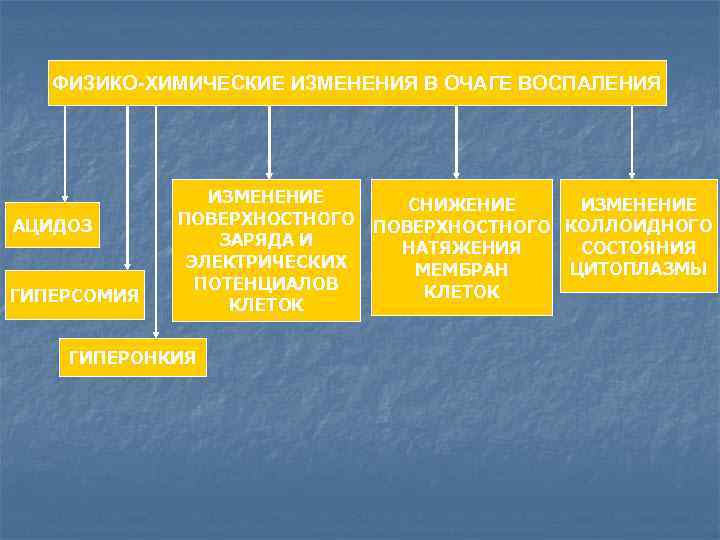 ФИЗИКО-ХИМИЧЕСКИЕ ИЗМЕНЕНИЯ В ОЧАГЕ ВОСПАЛЕНИЯ

АЦИДОЗ

ГИПЕРСОМИЯ

ГИПЕРОНКИЯ

ИЗМЕНЕНИЕ ПОВЕРХНОСТНОГО ЗАРЯДА И ЭЛЕКТРИЧЕСКИХ ПОТЕНЦИАЛОВ КЛЕТОК

СНИЖЕНИЕ ПОВЕРХНОСТНОГО НАТЯЖЕНИЯ МЕМБРАН КЛЕТОК

ИЗМЕНЕНИЕ КОЛЛОИДНОГО СОСТОЯНИЯ ЦИТОПЛАЗМЫ